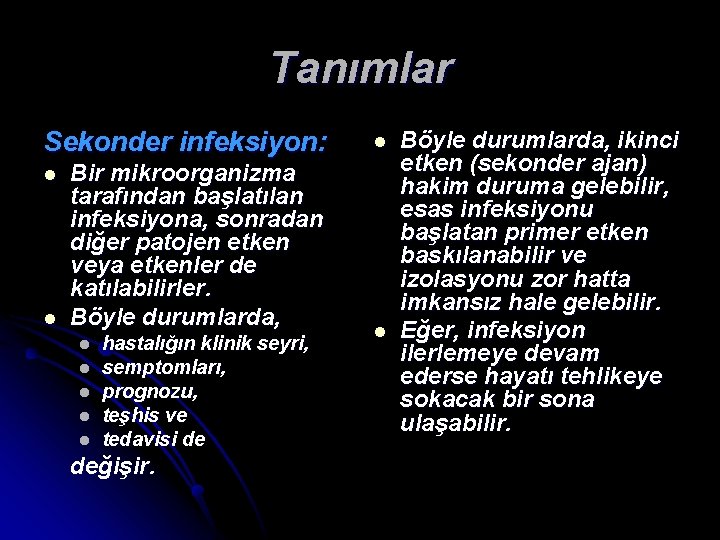 Tanımlar

Sekonder infeksiyon:

- Bir mikroorganizma tarafından başlatılan infeksiyona, sonradan diğer patojen etken veya etkenler de katılabilirler.
- Böyle durumlarda,
  - hastalığın klinik seyri,
  - semptomları,
  - prognozu,
  - teşhis ve
  - tedavisi de

değişir.

- Böyle durumlarda, ikinci etken (sekonder ajan) hakim duruma gelebilir, esas infeksiyonu başlatan primer etken baskılanabilir ve izolasyonu zor hatta imkansız hale gelebilir.
- Eğer, infeksiyon ilerlemeye devam ederse hayatı tehlikeye sokacak bir sona ulaşabilir.